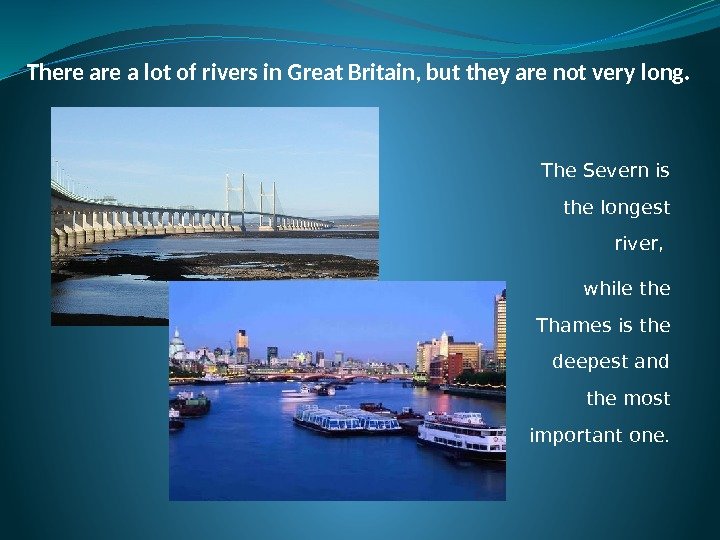 There are a lot of rivers in Great Britain, but they are not very long.

The Severn is the longest river,

while the Thames is the deepest and the most important one.